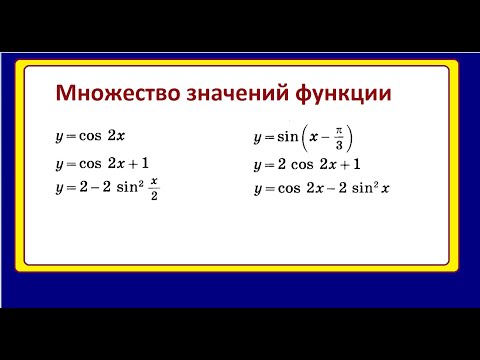 Множество значений функции

$y = \cos 2x$

$y = \cos 2x + 1$

$y = 2 - 2 \sin^2 \frac{x}{2}$

$y = \sin\left(x - \frac{\pi}{3}\right)$

$y = 2 \cos 2x + 1$

$y = \cos 2x - 2 \sin^2 x$